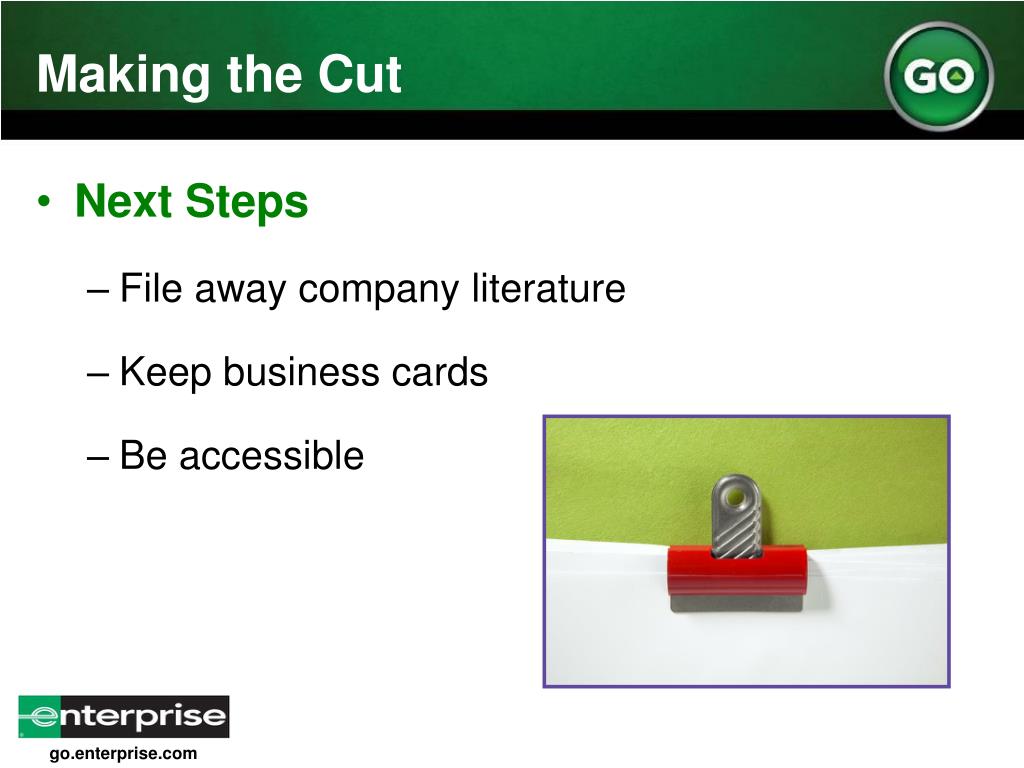 Making the Cut

GO

• Next Steps

– File away company literature

– Keep business cards

– Be accessible

enterprise

go.enterprise.com